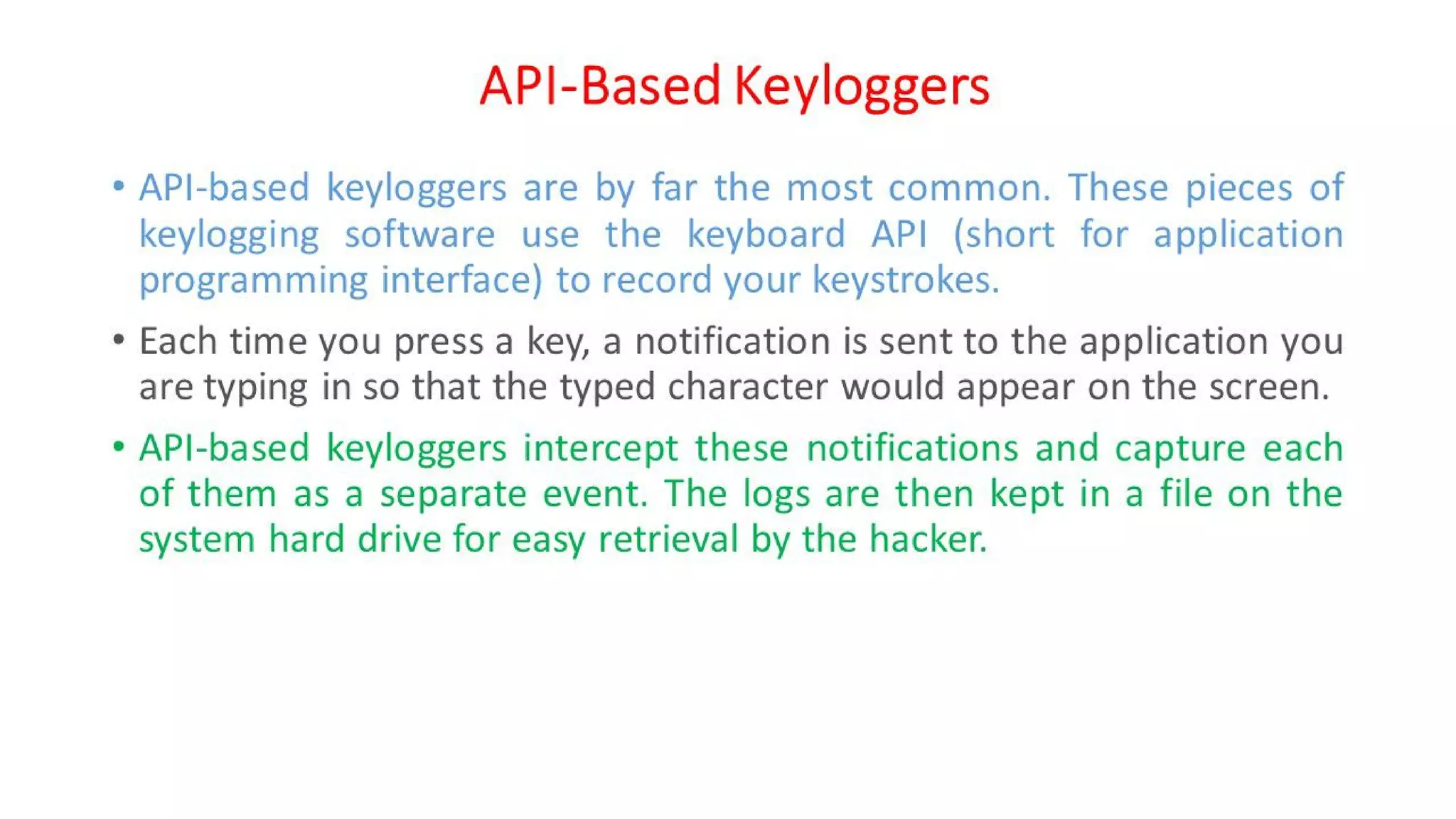 API-Based Keyloggers

• API-based keyloggers are by far the most common. These pieces of keylogging software use the keyboard API (short for application programming interface) to record your keystrokes.

• Each time you press a key, a notification is sent to the application you are typing in so that the typed character would appear on the screen.

• API-based keyloggers intercept these notifications and capture each of them as a separate event. The logs are then kept in a file on the system hard drive for easy retrieval by the hacker.